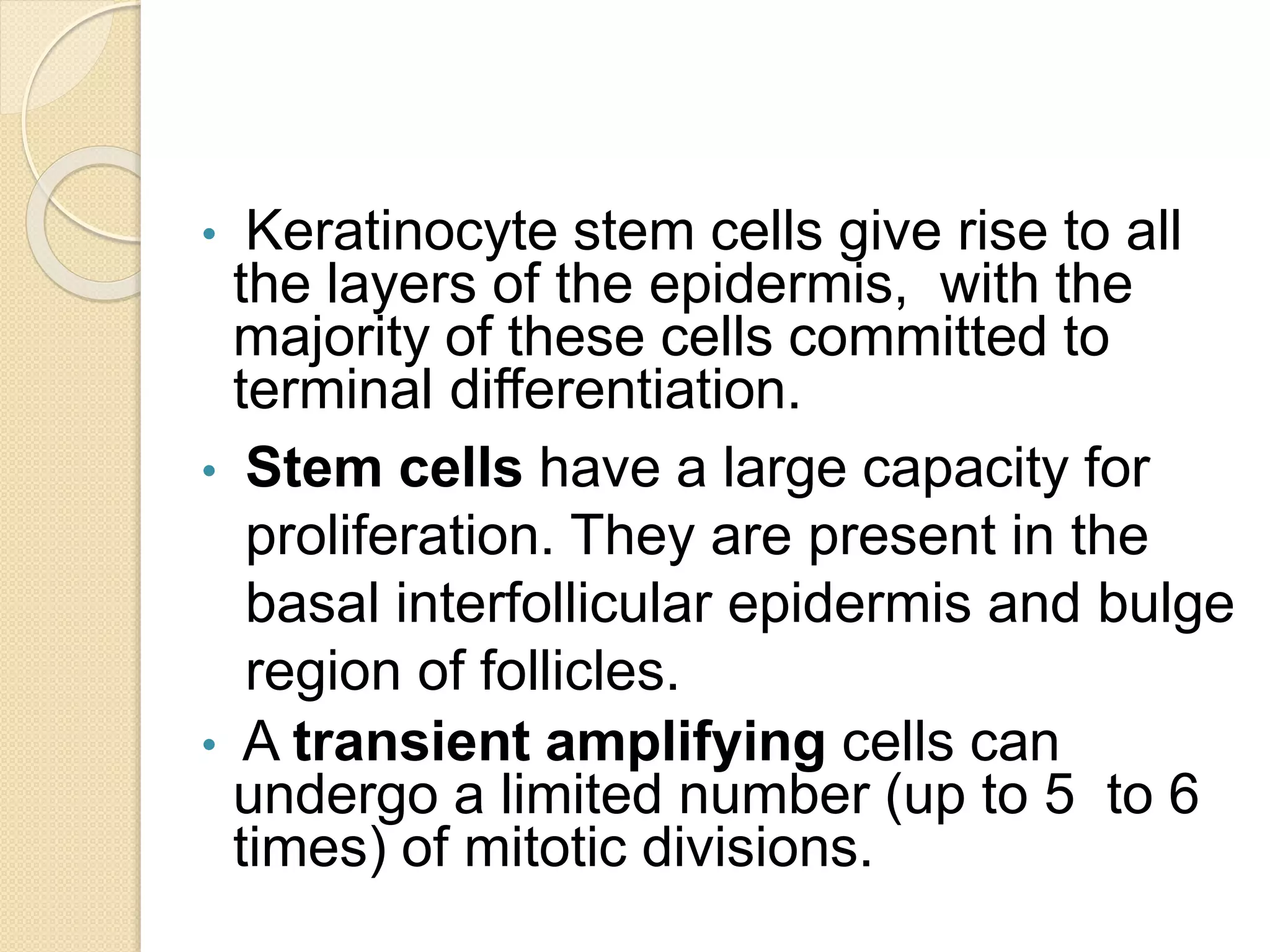 • Keratinocyte stem cells give rise to all the layers of the epidermis, with the majority of these cells committed to terminal differentiation.

• Stem cells have a large capacity for proliferation. They are present in the basal interfollicular epidermis and bulge region of follicles.

• A transient amplifying cells can undergo a limited number (up to 5 to 6 times) of mitotic divisions.